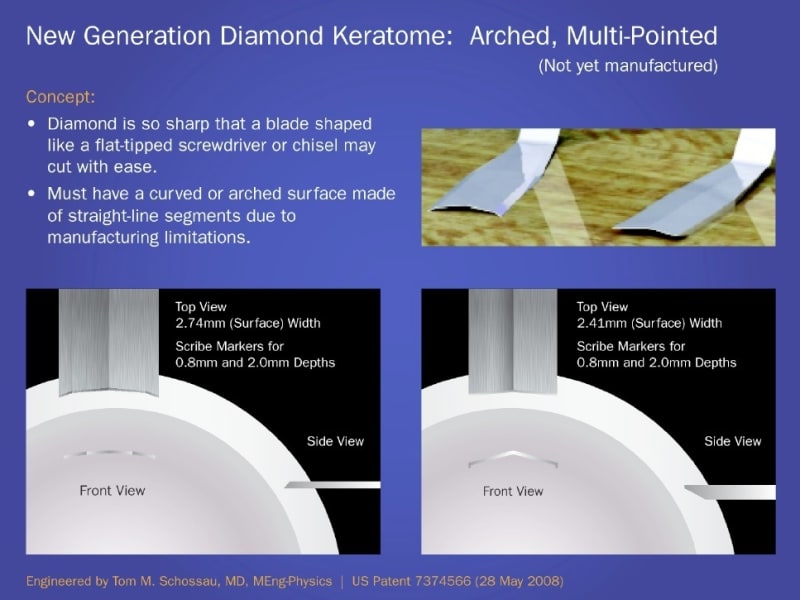 New Generation Diamond Keratome: Arched, Multi-Pointed

(Not yet manufactured)

Concept:

• Diamond is so sharp that a blade shaped like a flat-tipped screwdriver or chisel may cut with ease.

• Must have a curved or arched surface made of straight-line segments due to manufacturing limitations.

Top View
2.74mm (Surface) Width

Scribe Markers for
0.8mm and 2.0mm Depths

Side View

Front View

Top View
2.41mm (Surface) Width

Scribe Markers for
0.8mm and 2.0mm Depths

Side View

Front View

Engineered by Tom M. Schossau, MD, MEng-Physics | US Patent 7374566 (28 May 2008)